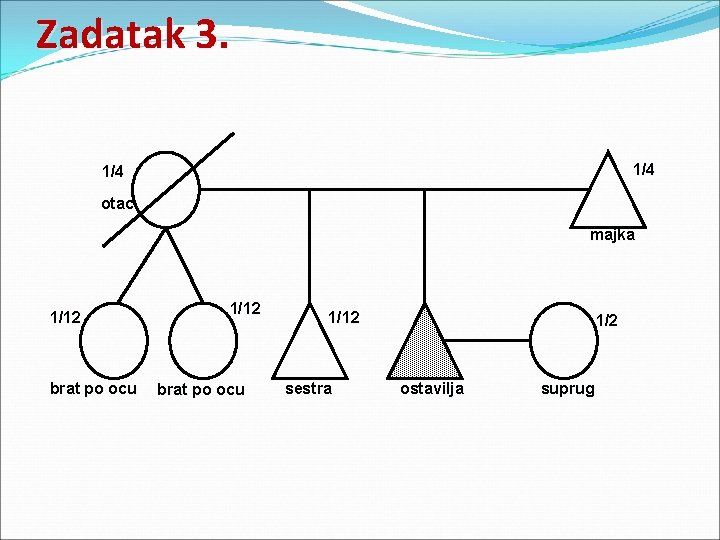 Zadatak 3.

1/4
otac

1/4
majka

1/12
brat po ocu

1/12
brat po ocu

1/12
sestra

ostavilja

1/2
suprug